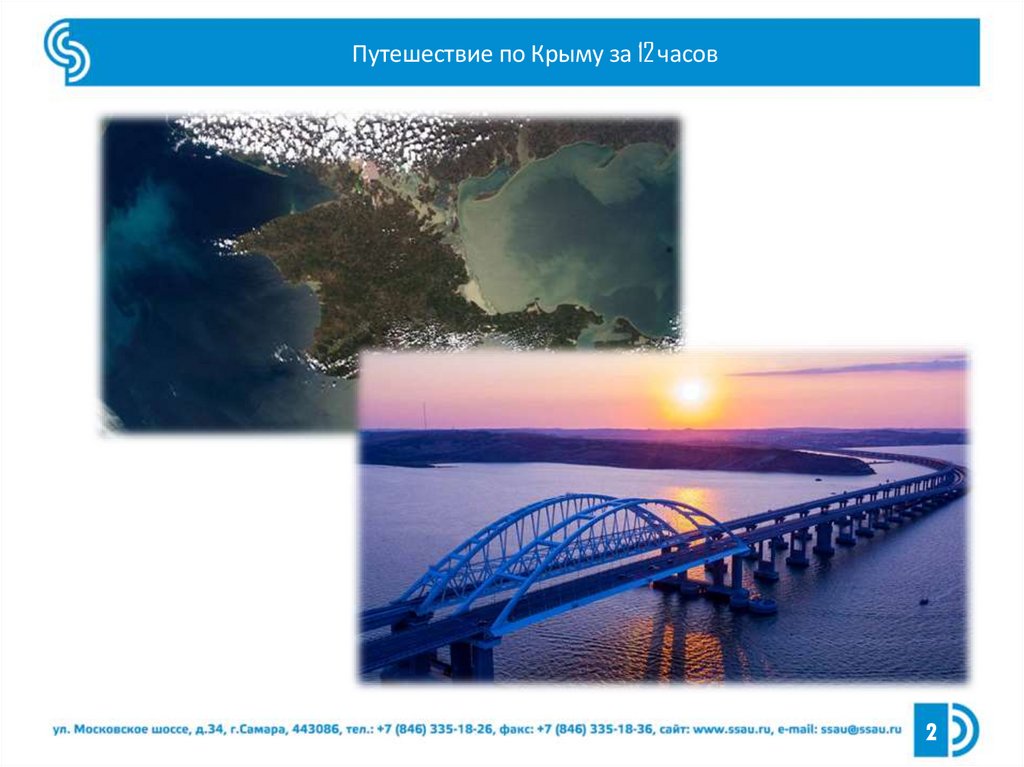 Путешествие по Крыму за 12 часов

ул. Московское шоссе, д.34, г.Самара, 443086, тел.: +7 (846) 335-18-26, факс: +7 (846) 335-18-36, сайт: www.ssau.ru, e-mail: ssau@ssau.ru

2